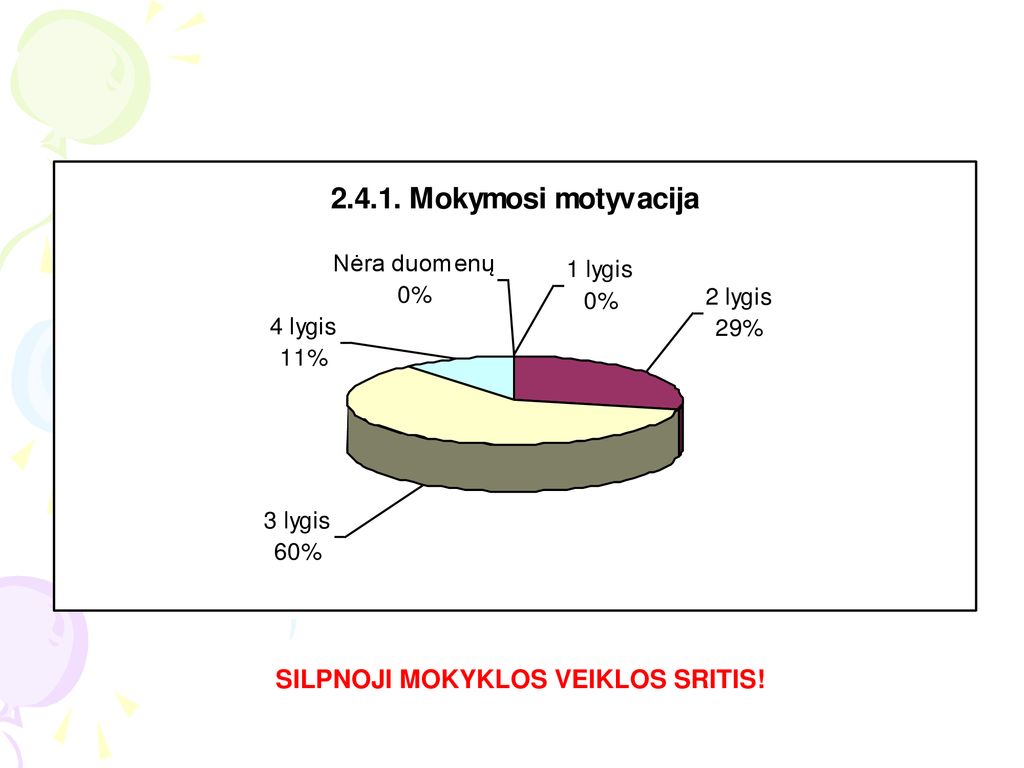 2.4.1. Mokymosi motyvacija

Nėra duomenų
0%

1 lygis
0%

2 lygis
29%

4 lygis
11%

3 lygis
60%

SILPNOJI MOKYKLOS VEIKLOS SRITIS!